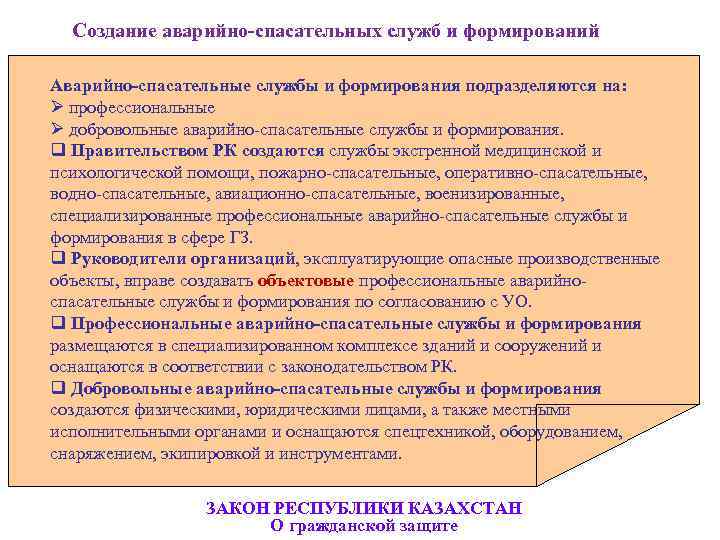 Создание аварийно-спасательных служб и формирований

Аварийно-спасательные службы и формирования подразделяются на:
➢ профессиональные
➢ добровольные аварийно-спасательные службы и формирования.
❑ Правительством РК создаются службы экстренной медицинской и психологической помощи, пожарно-спасательные, оперативно-спасательные, водно-спасательные, авиационно-спасательные, военизированные, специализированные профессиональные аварийно-спасательные службы и формирования в сфере ГЗ.
❑ Руководители организаций, эксплуатирующие опасные производственные объекты, вправе создавать объектовые профессиональные аварийно-спасательные службы и формирования по согласованию с УО.
❑ Профессиональные аварийно-спасательные службы и формирования размещаются в специализированном комплексе зданий и сооружений и оснащаются в соответствии с законодательством РК.
❑ Добровольные аварийно-спасательные службы и формирования создаются физическими, юридическими лицами, а также местными исполнительными органами и оснащаются спецтехникой, оборудованием, снаряжением, экипировкой и инструментами.

ЗАКОН РЕСПУБЛИКИ КАЗАХСТАН
О гражданской защите